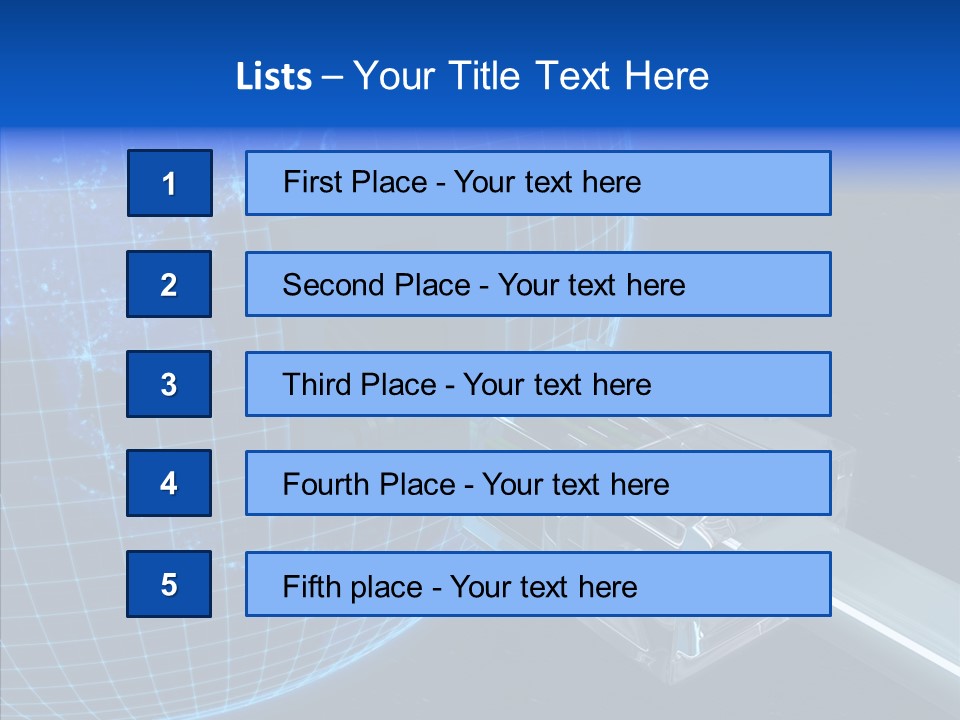 Lists – Your Title Text Here

1
First Place - Your text here

2
Second Place - Your text here

3
Third Place - Your text here

4
Fourth Place - Your text here

5
Fifth place - Your text here